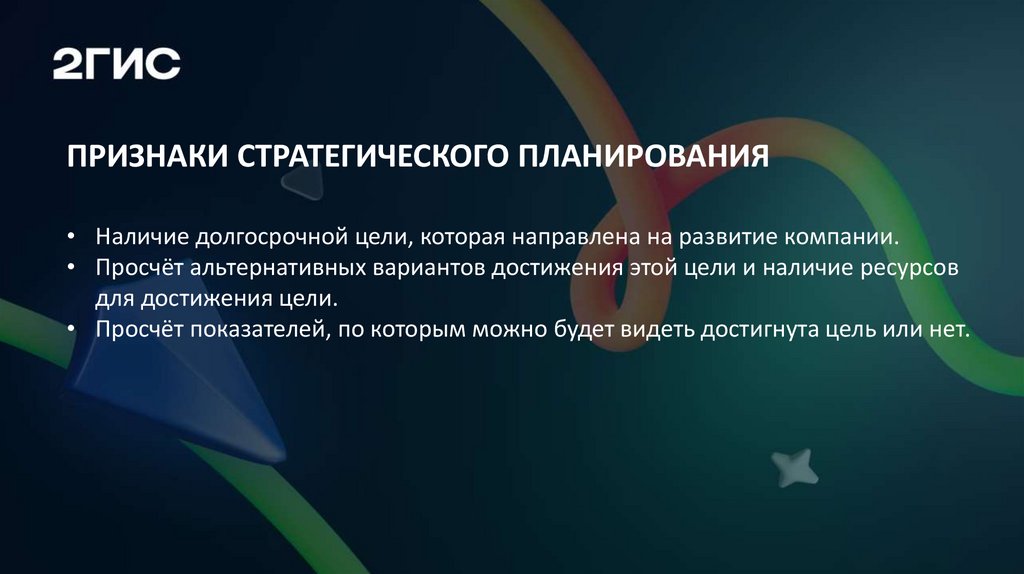 2ГИС

ПРИЗНАКИ СТРАТЕГИЧЕСКОГО ПЛАНИРОВАНИЯ

• Наличие долгосрочной цели, которая направлена на развитие компании.
• Просчёт альтернативных вариантов достижения этой цели и наличие ресурсов для достижения цели.
• Просчёт показателей, по которым можно будет видеть достигнута цель или нет.